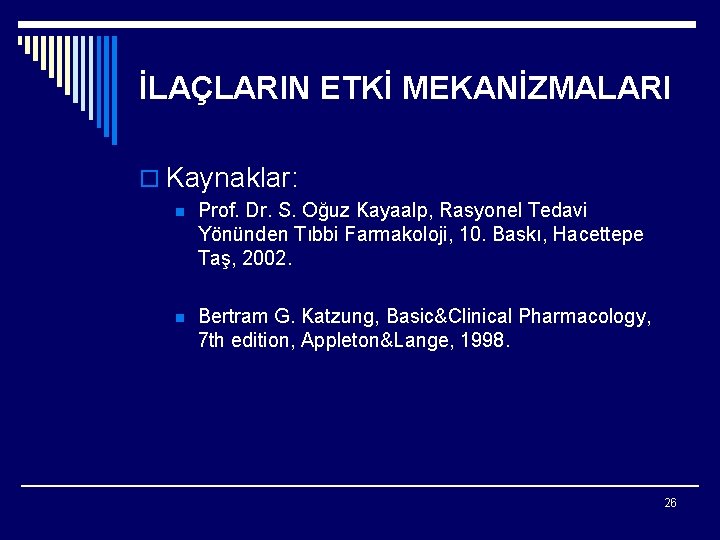 İLAÇLARIN ETKİ MEKANİZMALARI

Kaynaklar:

Prof. Dr. S. Oğuz Kayaalp, Rasyonel Tedavi Yönünden Tıbbi Farmakoloji, 10. Baskı, Hacettepe Taş, 2002.

Bertram G. Katzung, Basic&Clinical Pharmacology, 7th edition, Appleton&Lange, 1998.

26